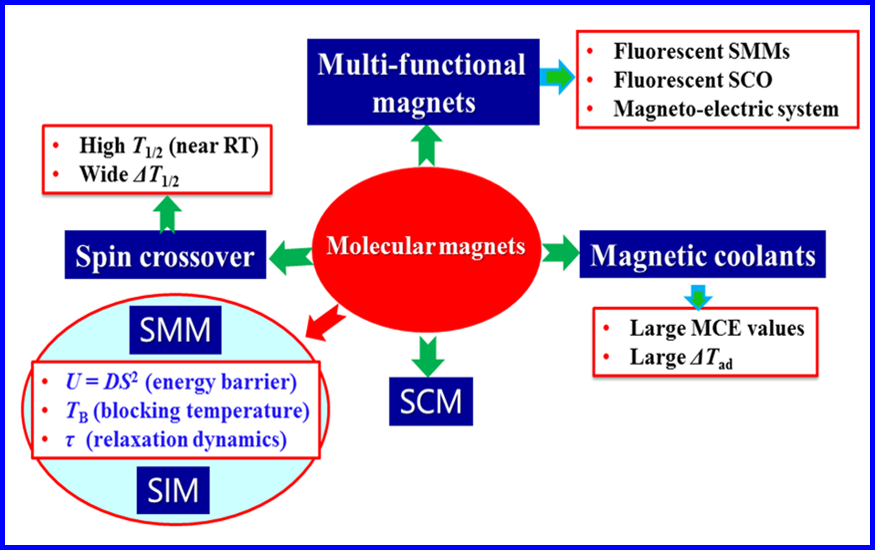 Multi-functional magnets

• Fluorescent SMMs
• Fluorescent SCO
• Magneto-electric system

• High $T_{1/2}$ (near RT)
• Wide $\Delta T_{1/2}$

Spin crossover

Molecular magnets

Magnetic coolants

• Large MCE values
• Large $\Delta T_{ad}$

SMM

• $U = DS^2$ (energy barrier)
• $T_B$ (blocking temperature)
• $\tau$ (relaxation dynamics)

SIM

SCM